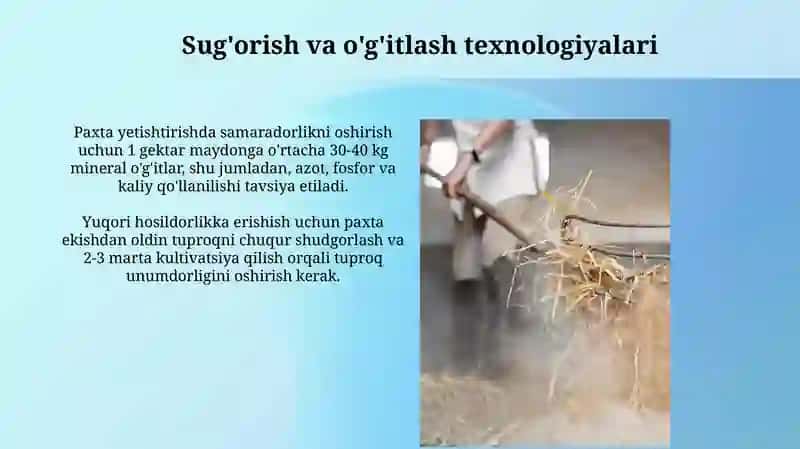 Sug'orish va o'g'itlash texnologiyalari

Paxta yetishtirishda samaradorlikni oshirish uchun 1 gektar maydonga o'rtacha 30-40 kg mineral o'g'itlar, shu jumladan, azot, fosfor va kaliy qo'llanilishi tavsiya etiladi.

Yuqori hosildorlikka erishish uchun paxta ekishdan oldin tuproqni chuqur shudgorlash va 2-3 marta kultivatsiya qilish orqali tuproq unumdorligini oshirish kerak.